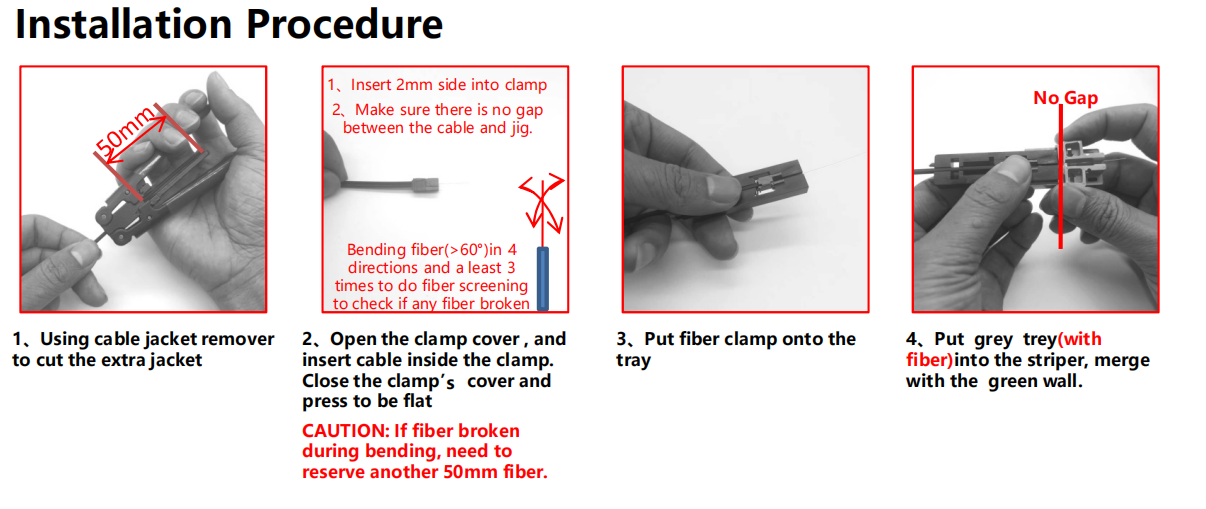 Installation Procedure

50mm

1、Using cable jacket remover to cut the extra jacket

1、Insert 2mm side into clamp
2、Make sure there is no gap between the cable and jig.

Bending fiber(>60°)in 4 directions and a least 3 times to do fiber screening to check if any fiber broken

2、Open the clamp cover , and insert cable inside the clamp. Close the clamp's cover and press to be flat

CAUTION: If fiber broken during bending, need to reserve another 50mm fiber.

3、Put fiber clamp onto the tray

No Gap

4、Put grey trey(with fiber)into the striper, merge with the green wall.